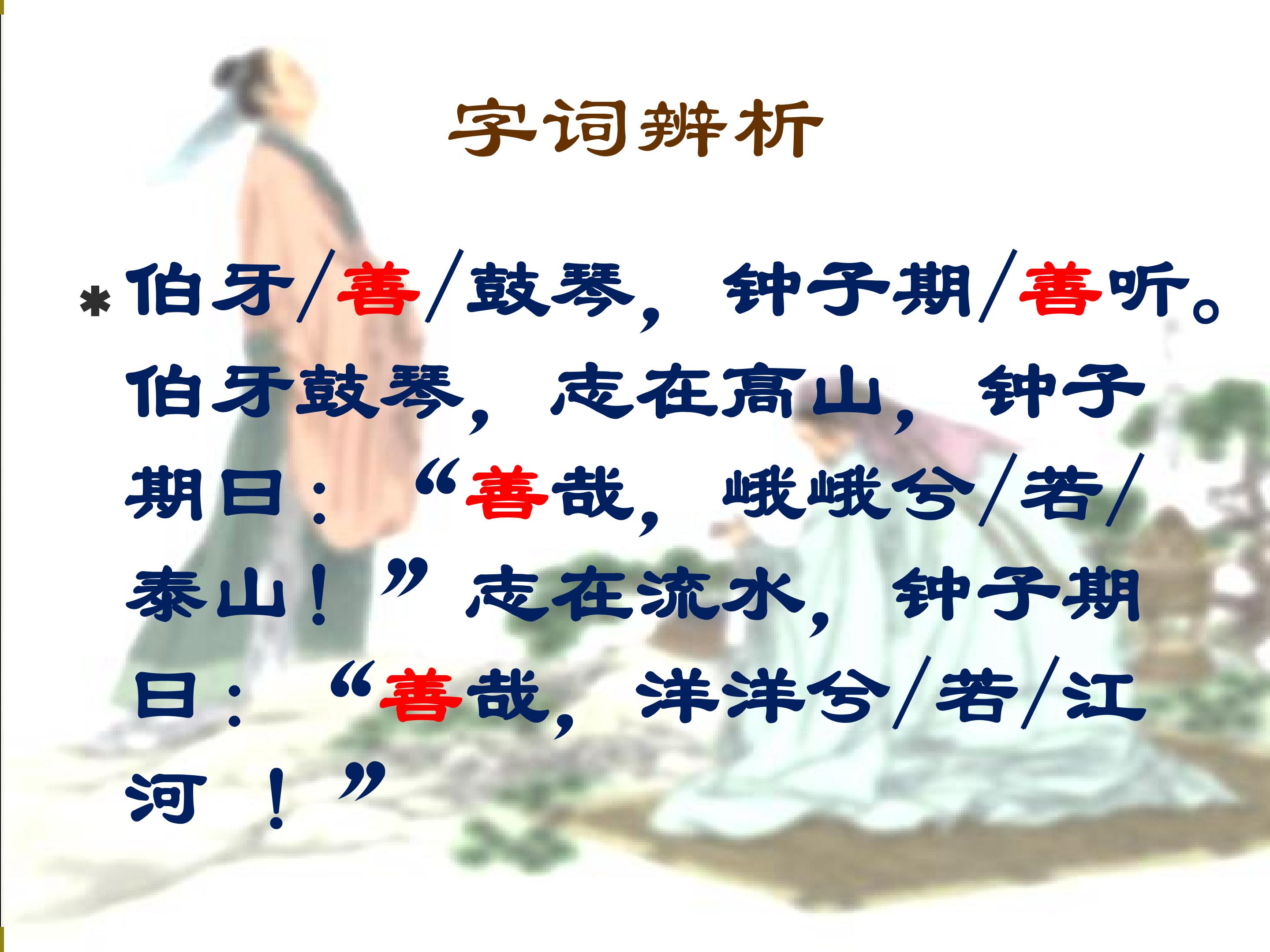 字词辨析

* 伯牙/善/鼓琴，钟子期/善听。伯牙鼓琴，志在高山，钟子期曰：“善哉，峨峨兮/若/泰山！”志在流水，钟子期曰：“善哉，洋洋兮/若/江河！”